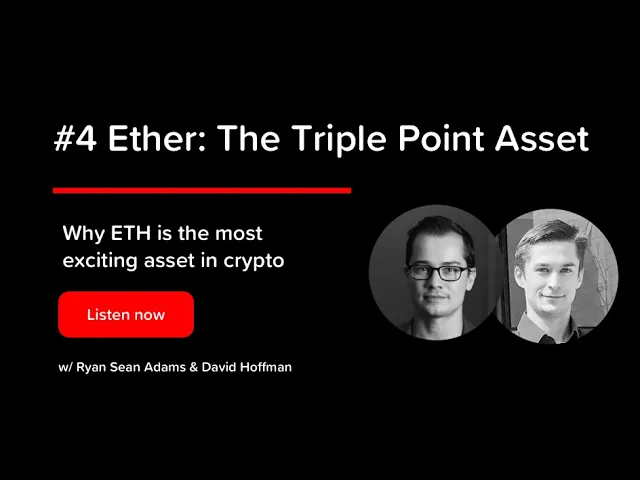 #4 Ether: The Triple Point Asset

Why ETH is the most exciting asset in crypto

Listen now

w/ Ryan Sean Adams & David Hoffman